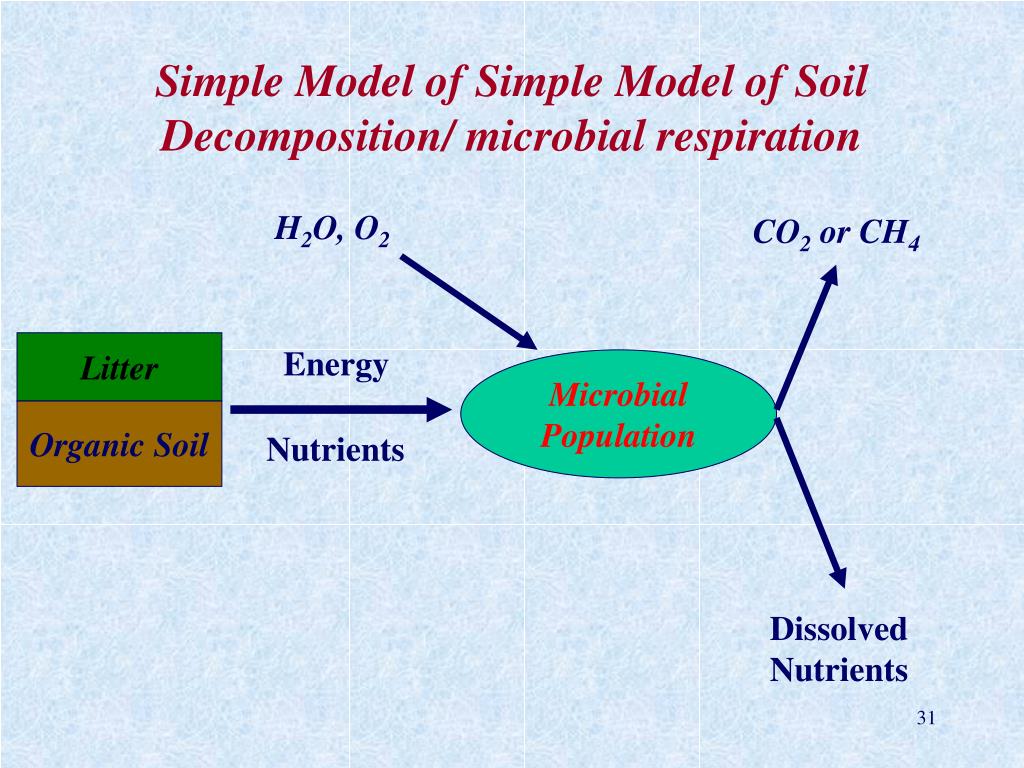 Simple Model of Simple Model of Soil Decomposition/ microbial respiration

$H_2O$, $O_2$

$CO_2$ or $CH_4$

Litter

Organic Soil

Energy

Nutrients

Microbial Population

Dissolved Nutrients

31